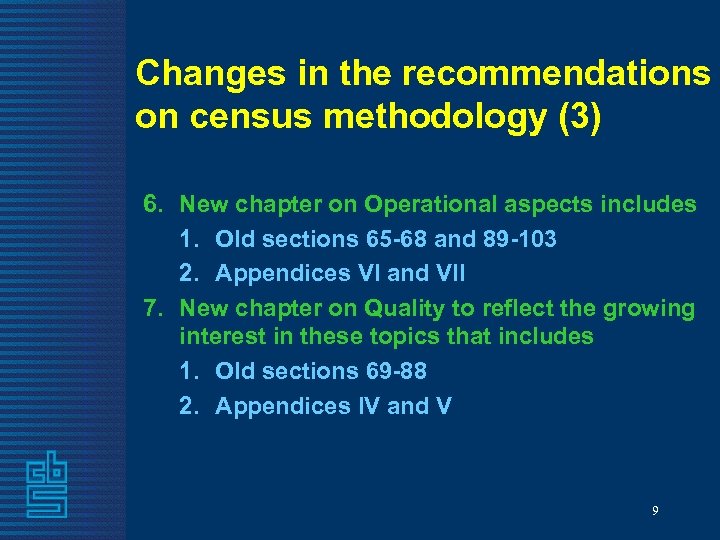 Changes in the recommendations on census methodology (3)

6. New chapter on Operational aspects includes
1. Old sections 65-68 and 89-103
2. Appendices VI and VII
7. New chapter on Quality to reflect the growing interest in these topics that includes
1. Old sections 69-88
2. Appendices IV and V

cbs

9